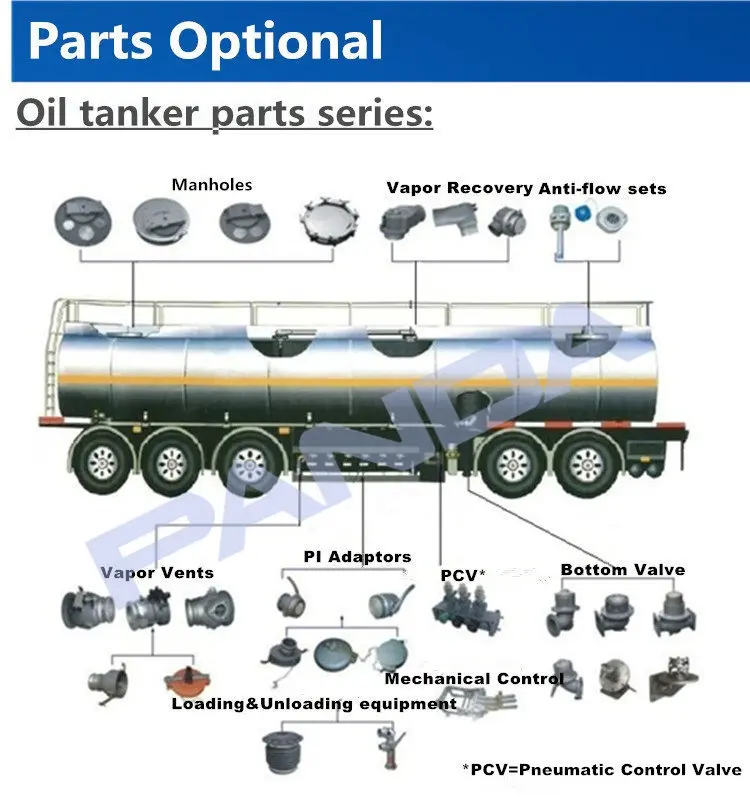 Parts Optional

Oil tanker parts series:

Manholes

Vapor Recovery

Anti-flow sets

PANDA

Vapor Vents

PI Adaptors

PCV*

Bottom Valve

Mechanical Control

Loading&Unloading equipment

*PCV=Pneumatic Control Valve